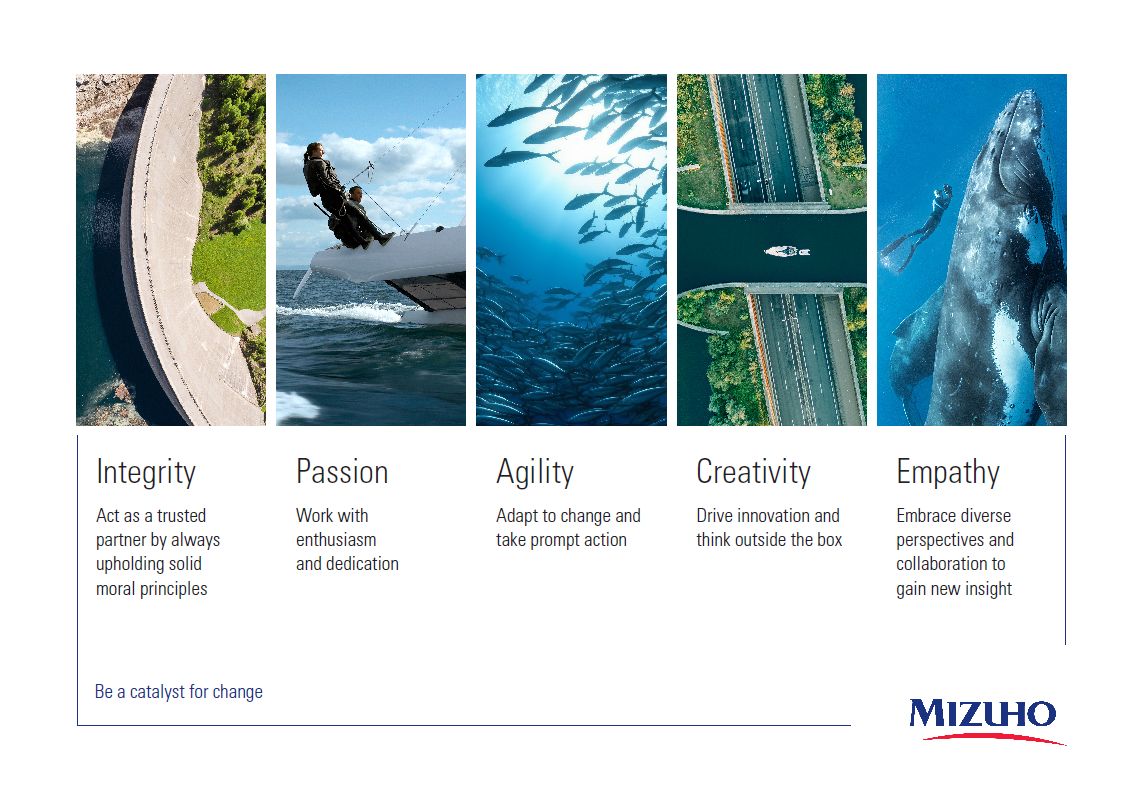 Integrity

Act as a trusted partner by always upholding solid moral principles

Passion

Work with enthusiasm and dedication

Agility

Adapt to change and take prompt action

Creativity

Drive innovation and think outside the box

Empathy

Embrace diverse perspectives and collaboration to gain new insight

Be a catalyst for change

MIZUHO